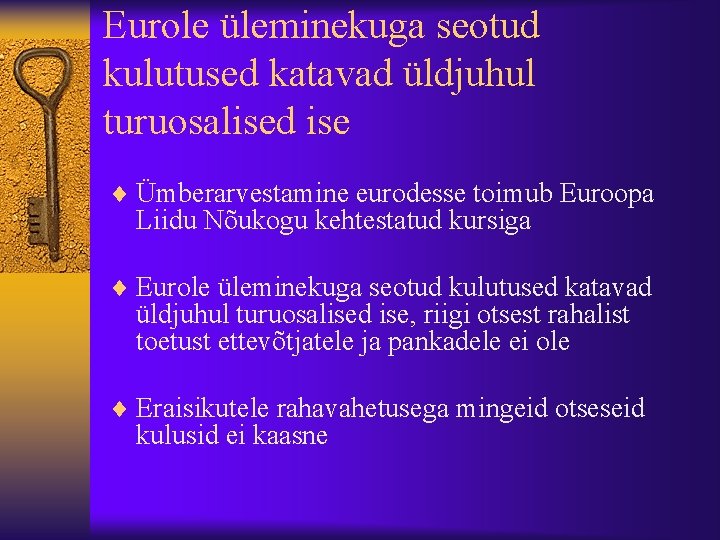 Eurole üleminekuga seotud kulutused katavad üldjuhul turuosalised ise

♦ Ümberarvestamine eurodesse toimub Euroopa Liidu Nõukogu kehtestatud kursiga

♦ Eurole üleminekuga seotud kulutused katavad üldjuhul turuosalised ise, riigi otsest rahalist toetust ettevõtjatele ja pankadele ei ole

♦ Eraisikutele rahavahetusega mingeid otseseid kulusid ei kaasne